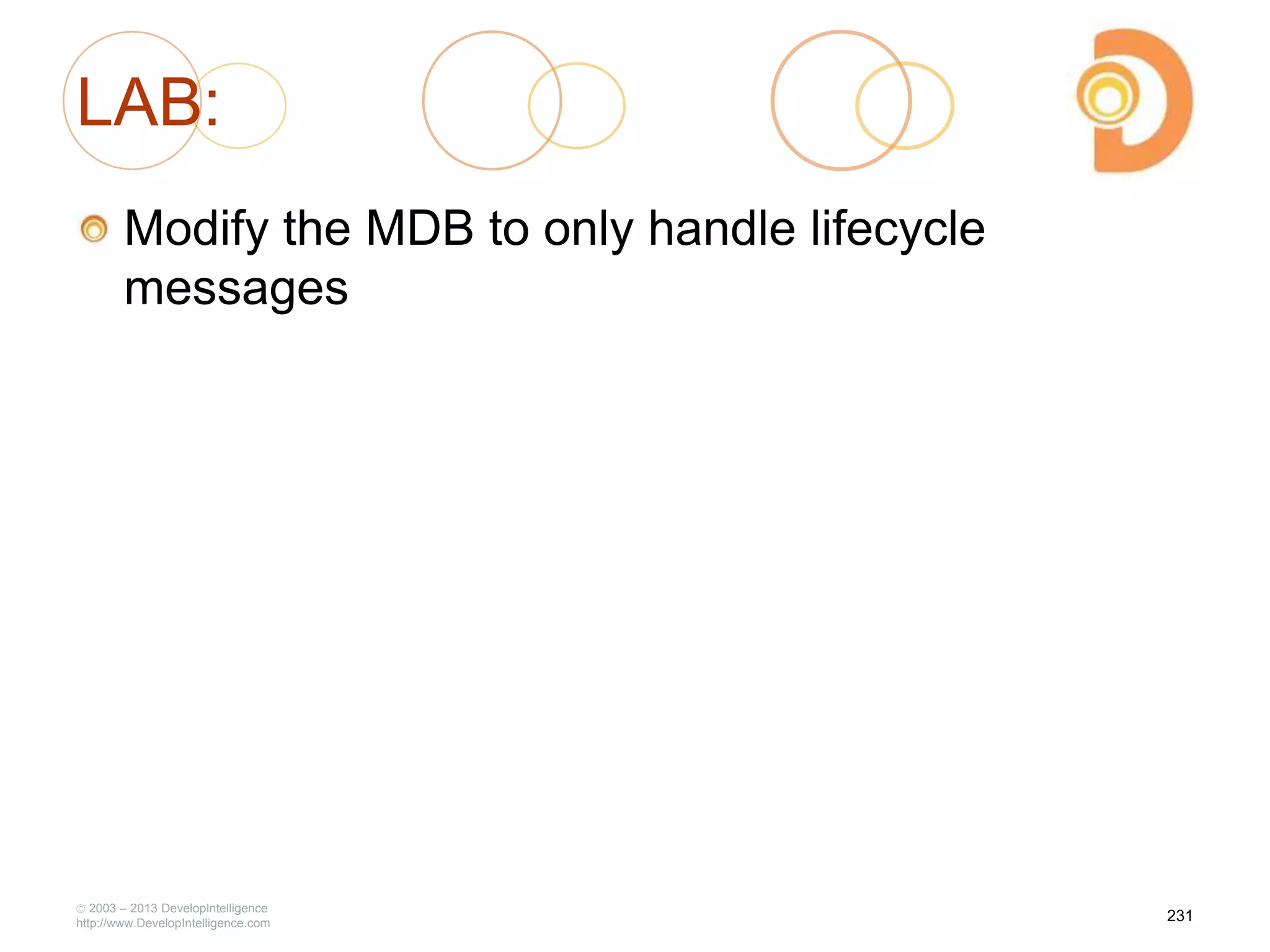 LAB:

Modify the MDB to only handle lifecycle messages

© 2003 – 2013 DevelopIntelligence
http://www.DevelopIntelligence.com

231